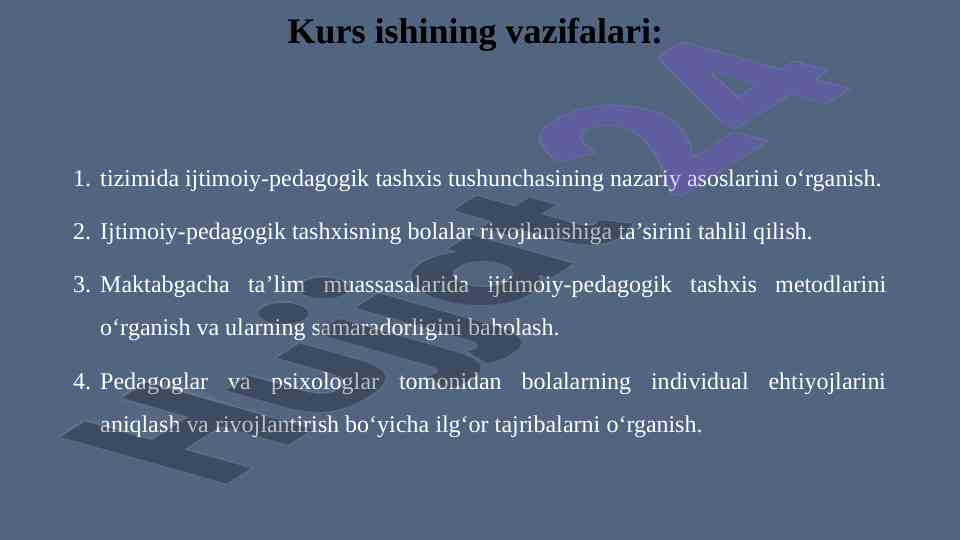 Kurs ishining vazifalari:

1. tizimida ijtimoiy-pedagogik tashxis tushunchasining nazariy asoslarini o‘rganish.

2. Ijtimoiy-pedagogik tashxisning bolalar rivojlanishiga ta’sirini tahlil qilish.

3. Maktabgacha ta’lim muassasalarida ijtimoiy-pedagogik tashxis metodlarini o‘rganish va ularning samaradorligini baholash.

4. Pedagoglar va psixologlar tomonidan bolalarning individual ehtiyojlarini aniqlash va rivojlantirish bo‘yicha ilg‘or tajribalarni o‘rganish.

Hujjat24